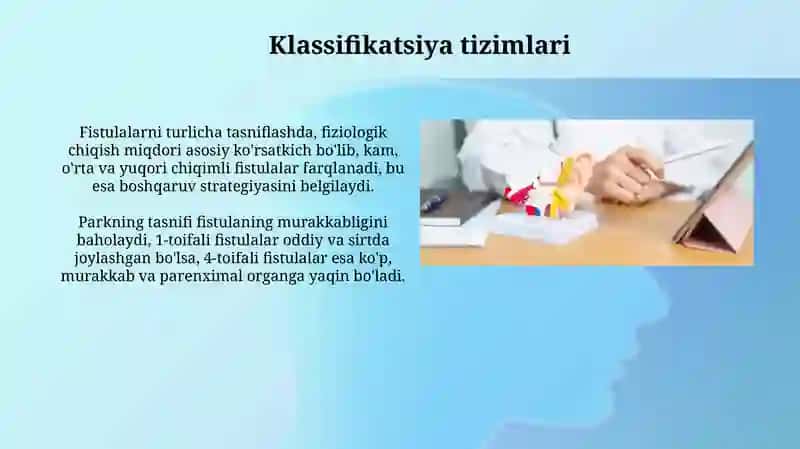 Klassifikatsiya tizimlari

Fistulalarni turlicha tasniflashda, fiziologik chiqish miqdori asosiy ko'rsatkich bo'lib, kam, o'rta va yuqori chiqimli fistulalar farqlanadi, bu esa boshqaruv strategiyasini belgilaydi.

Parkning tasnifi fistulaning murakkabligini baholaydi, 1-toifali fistulalar oddiy va sirtda joylashgan bo'lsa, 4-toifali fistulalar esa ko'p, murakkab va parenximal organga yaqin bo'ladi.